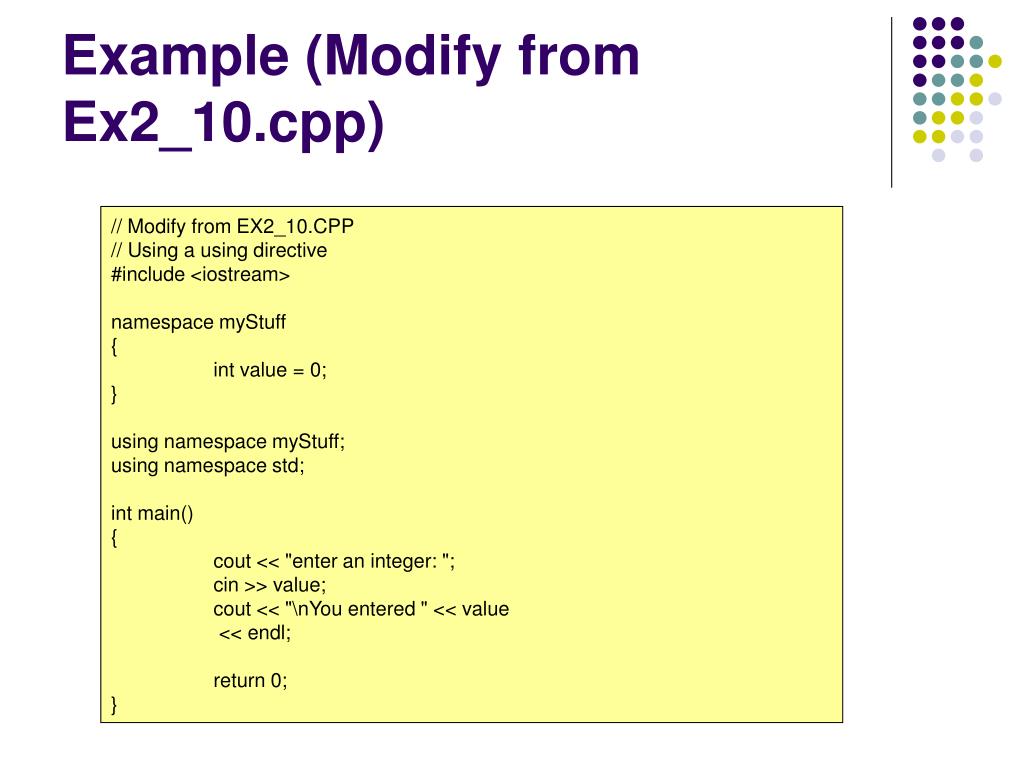 Example (Modify from Ex2_10.cpp)

// Modify from EX2_10.CPP
// Using a using directive
#include <iostream>

namespace myStuff
{
int value = 0;
}

using namespace myStuff;
using namespace std;

int main()
{
cout << "enter an integer: ";
cin >> value;
cout << "\nYou entered " << value
<< endl;

return 0;
}